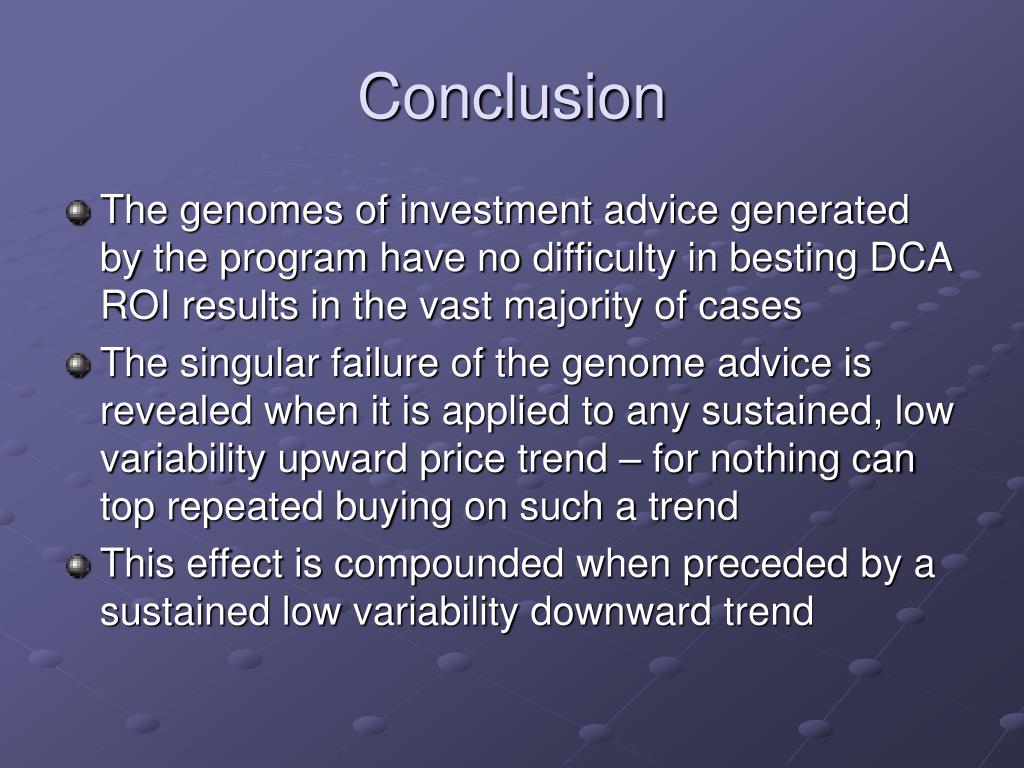 Conclusion

The genomes of investment advice generated by the program have no difficulty in besting DCA ROI results in the vast majority of cases

The singular failure of the genome advice is revealed when it is applied to any sustained, low variability upward price trend – for nothing can top repeated buying on such a trend

This effect is compounded when preceded by a sustained low variability downward trend